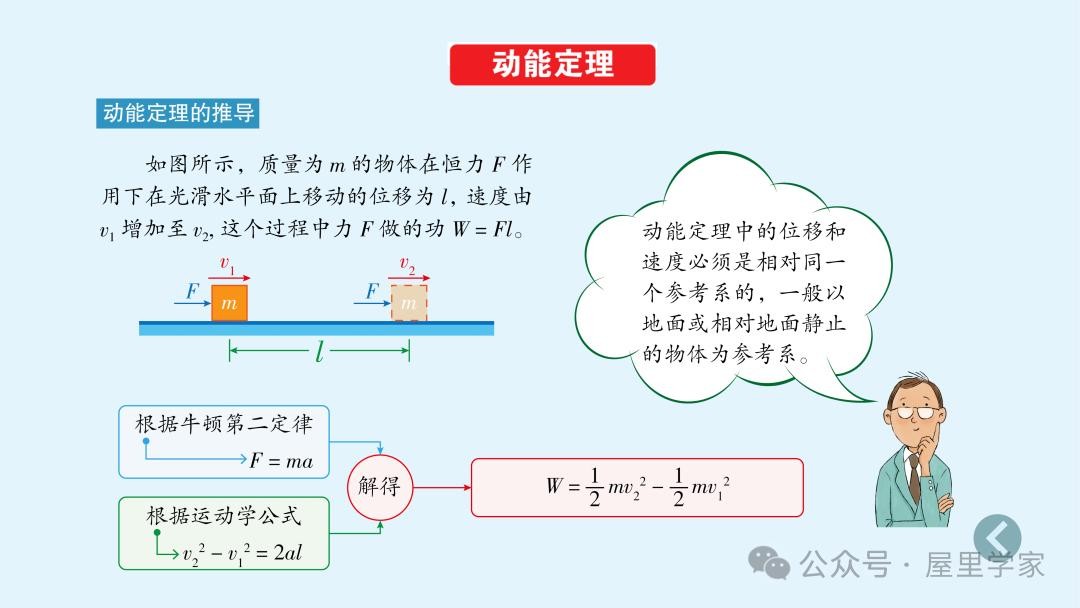 动能定理

动能定理的推导

如图所示，质量为 $m$ 的物体在恒力 $F$ 作用下在光滑水平面上移动的位移为 $l$，速度由 $v_1$ 增加至 $v_2$，这个过程中力 $F$ 做的功 $W = Fl$。

$v_1$ $F$ $m$ $v_2$ $F$ $m$

$l$

动能定理中的位移和速度必须是相对同一个参考系的，一般以地面或相对地面静止的物体为参考系。

根据牛顿第二定律
$F = ma$

根据运动学公式
$v_2^2 - v_1^2 = 2al$

解得

$W = \frac{1}{2}mv_2^2 - \frac{1}{2}mv_1^2$

公众号 · 屋里学家